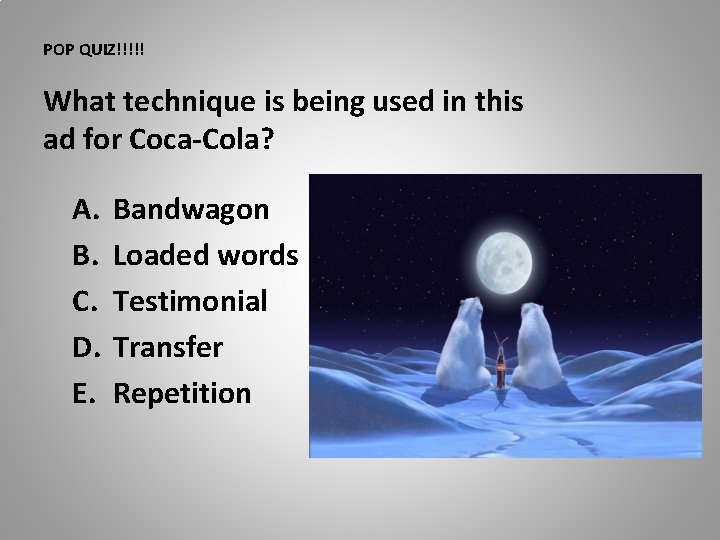 POP QUIZ!!!!!

What technique is being used in this ad for Coca-Cola?

A. Bandwagon
B. Loaded words
C. Testimonial
D. Transfer
E. Repetition